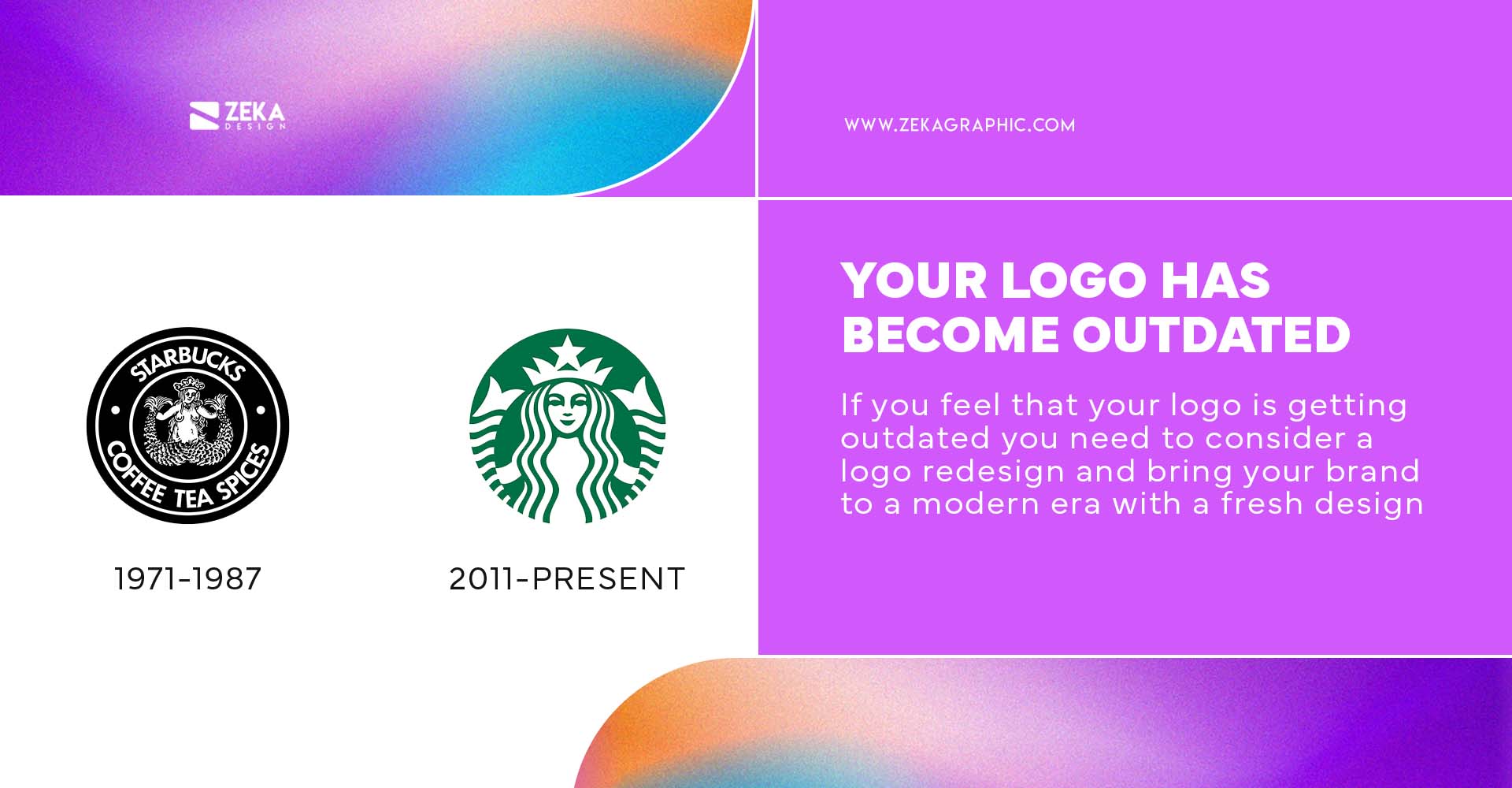 ZEKA
DESIGN

WWW.ZEKAGRAPHIC.COM

STARBUCKS
COFFEE TEA SPICES

1971-1987

2011-PRESENT

YOUR LOGO HAS BECOME OUTDATED

If you feel that your logo is getting outdated you need to consider a logo redesign and bring your brand to a modern era with a fresh design